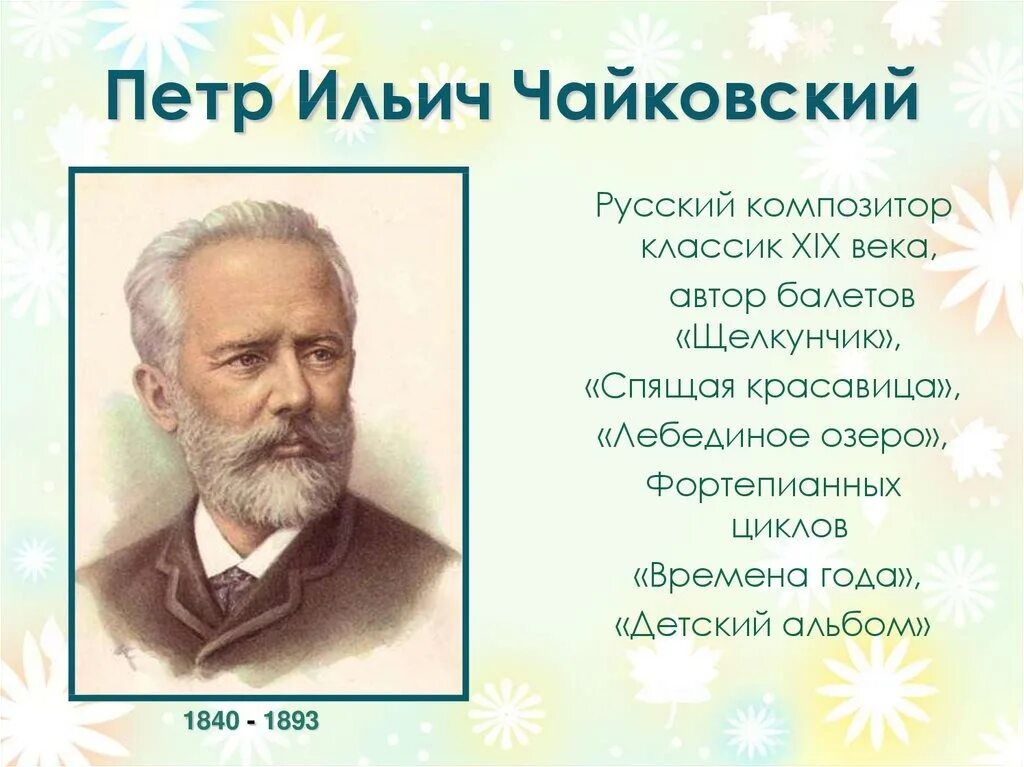 Петр Ильич Чайковский

Русский композитор классик XIX века, автор балетов «Щелкунчик», «Спящая красавица», «Лебединое озеро», Фортепианных циклов «Времена года», «Детский альбом»

1840 - 1893